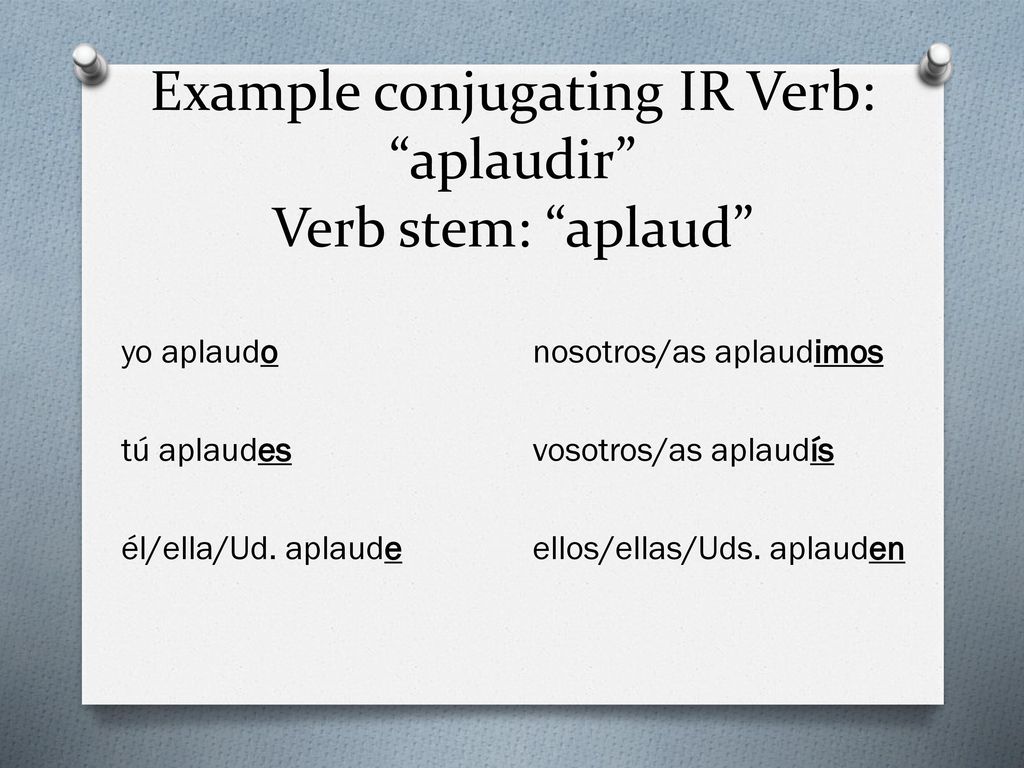 Example conjugating IR Verb: “aplaudir”
Verb stem: “aplaud”

yo aplaudo

tú aplaudes

él/ella/Ud. aplaude

nosotros/as aplaudimos

vosotros/as aplaudís

ellos/ellas/Uds. aplauden